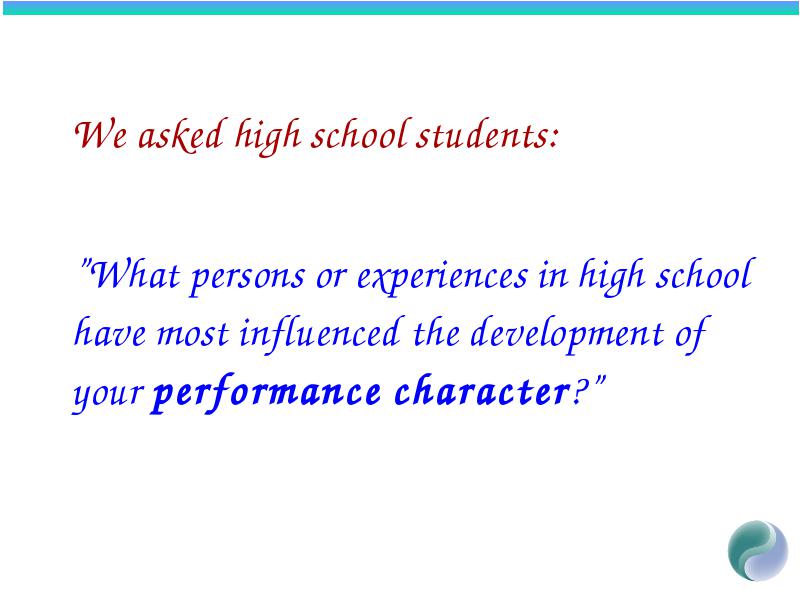 We asked high school students:

"What persons or experiences in high school have most influenced the development of your performance character?"